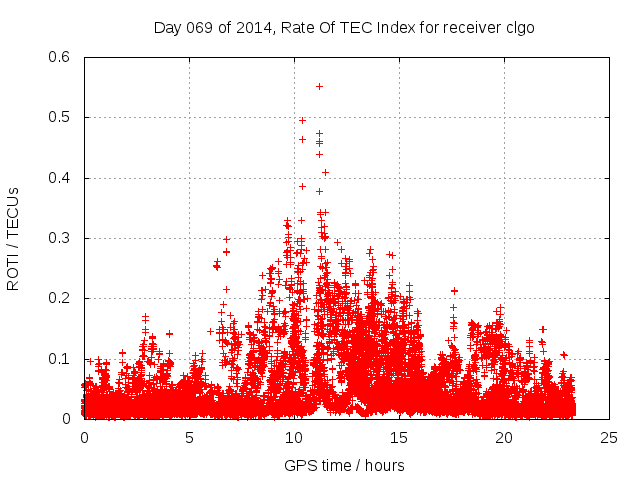 Day 069 of 2014, Rate Of TEC Index for receiver clgo

ROTI / TECUs

0.6
0.5
0.4
0.3
0.2
0.1
0

0
5
10
15
20
25

GPS time / hours